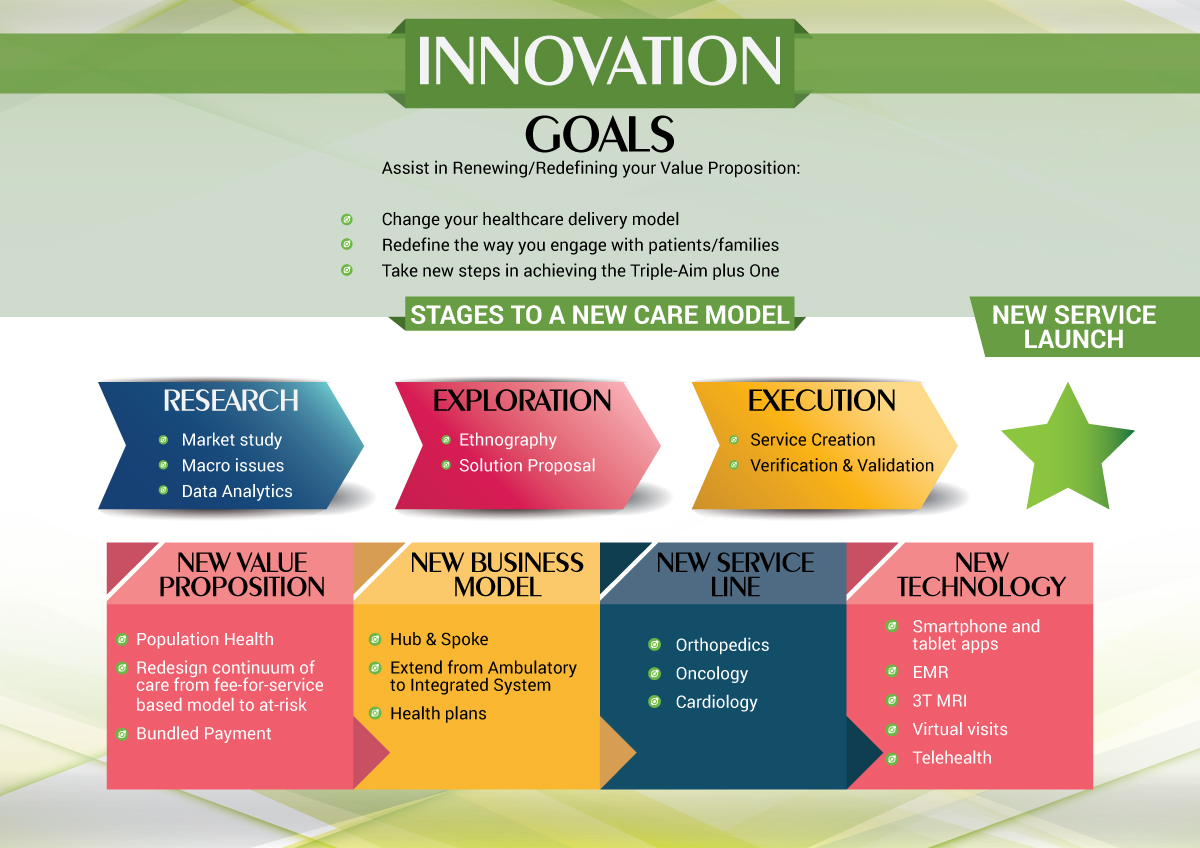 INNOVATION

GOALS

Assist in Renewing/Redefining your Value Proposition:

Change your healthcare delivery model
Redefine the way you engage with patients/families
Take new steps in achieving the Triple-Aim plus One

STAGES TO A NEW CARE MODEL

NEW SERVICE LAUNCH

RESEARCH
Market study
Macro issues
Data Analytics

EXPLORATION
Ethnography
Solution Proposal

EXECUTION
Service Creation
Verification & Validation

NEW VALUE PROPOSITION
Population Health
Redesign continuum of care from fee-for-service based model to at-risk
Bundled Payment

NEW BUSINESS MODEL
Hub & Spoke
Extend from Ambulatory to Integrated System
Health plans

NEW SERVICE LINE
Orthopedics
Oncology
Cardiology

NEW TECHNOLOGY
Smartphone and tablet apps
EMR
3T MRI
Virtual visits
Telehealth